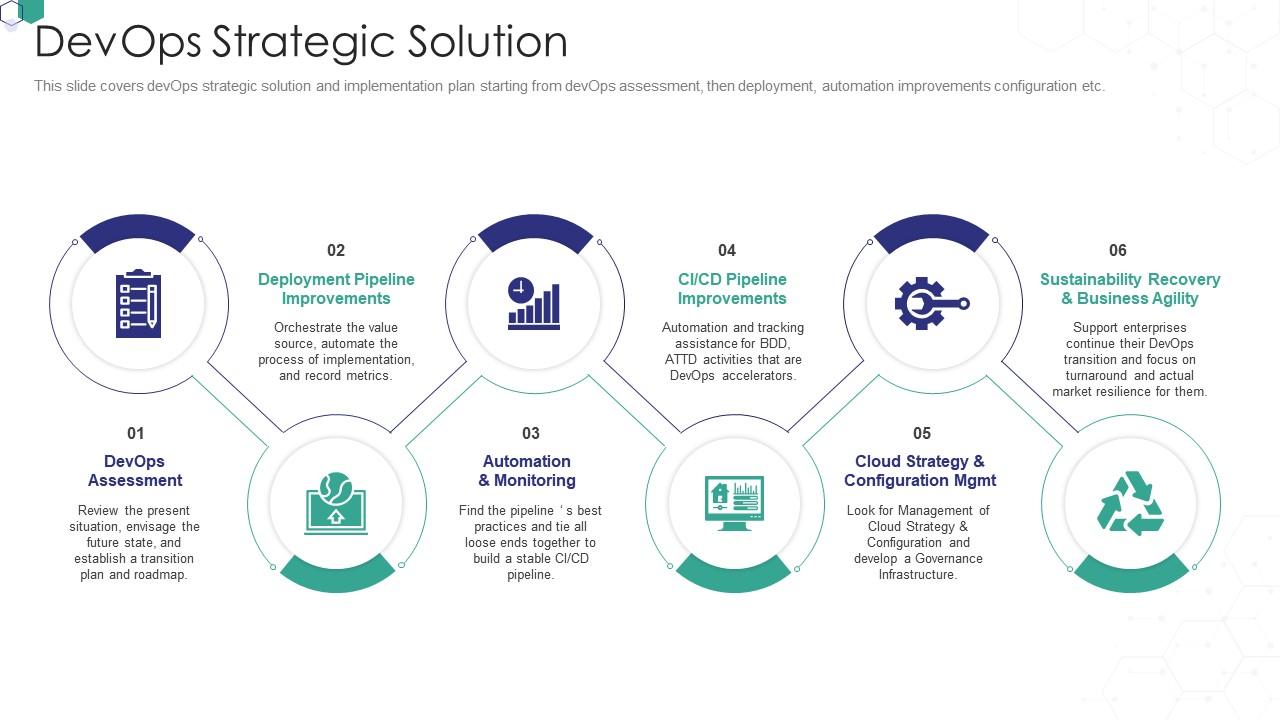 DevOps Strategic Solution

This slide covers devOps strategic solution and implementation plan starting from devOps assessment, then deployment, automation improvements configuration etc.

01

DevOps Assessment

Review the present situation, envisage the future state, and establish a transition plan and roadmap.

02

Deployment Pipeline Improvements

Orchestrate the value source, automate the process of implementation, and record metrics.

03

Automation & Monitoring

Find the pipeline ' s best practices and tie all loose ends together to build a stable CI/CD pipeline.

04

CI/CD Pipeline Improvements

Automation and tracking assistance for BDD, ATTD activities that are DevOps accelerators.

05

Cloud Strategy & Configuration Mgmt

Look for Management of Cloud Strategy & Configuration and develop a Governance Infrastructure.

06

Sustainability Recovery & Business Agility

Support enterprises continue their DevOps transition and focus on turnaround and actual market resilience for them.